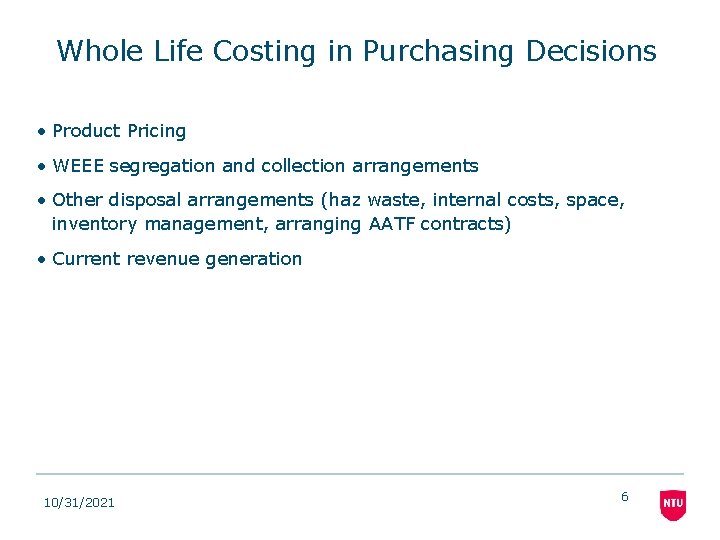 Whole Life Costing in Purchasing Decisions

• Product Pricing
• WEEE segregation and collection arrangements
• Other disposal arrangements (haz waste, internal costs, space, inventory management, arranging AATF contracts)
• Current revenue generation

10/31/2021

6

NTU